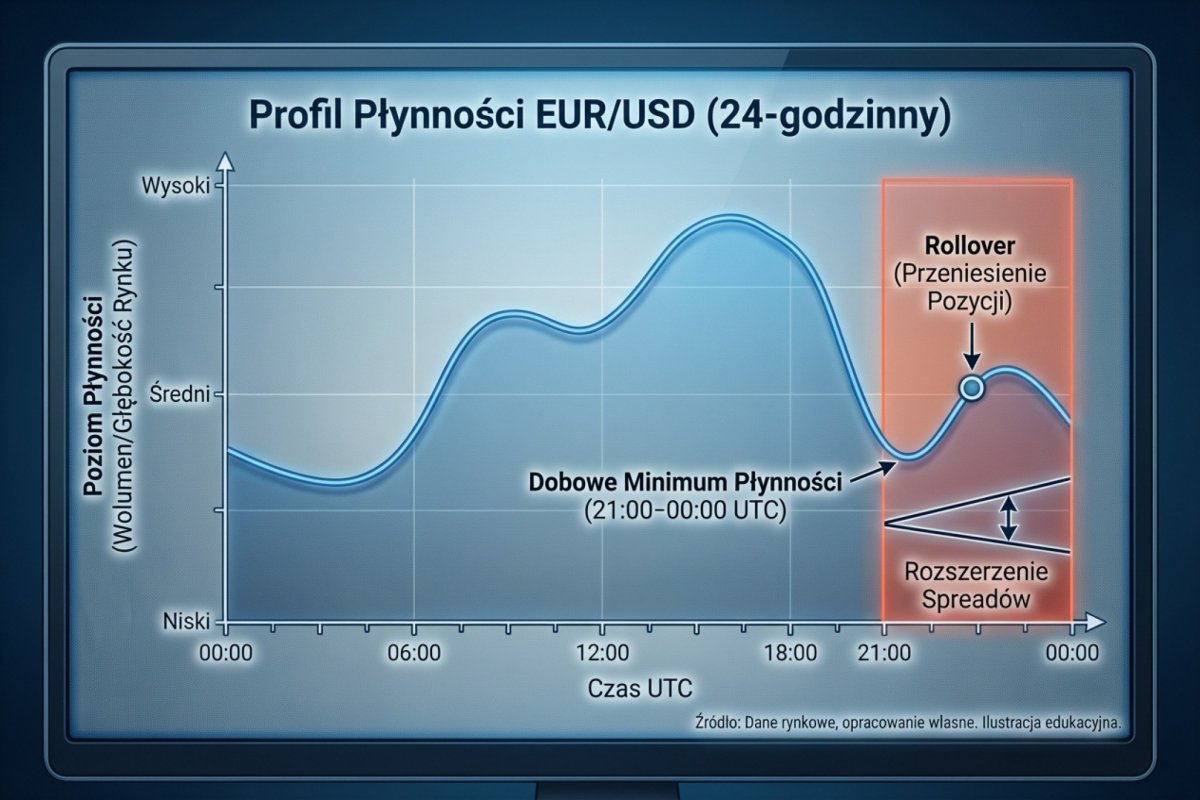 Profil Płynności EUR/USD (24-godzinny)

Poziom Płynności
(Wolumen/Głębokość Rynku)

Wysoki
Średni
Niski

Rollover
(Przeniesienie Pozycji)

Dobowe Minimum Płynności
(21:00–00:00 UTC)

Rozszerzenie Spreadów

00:00 06:00 12:00 18:00 21:00 00:00

Czas UTC

Źródło: Dane rynkowe, opracowanie własne. Ilustracja edukacyjna.